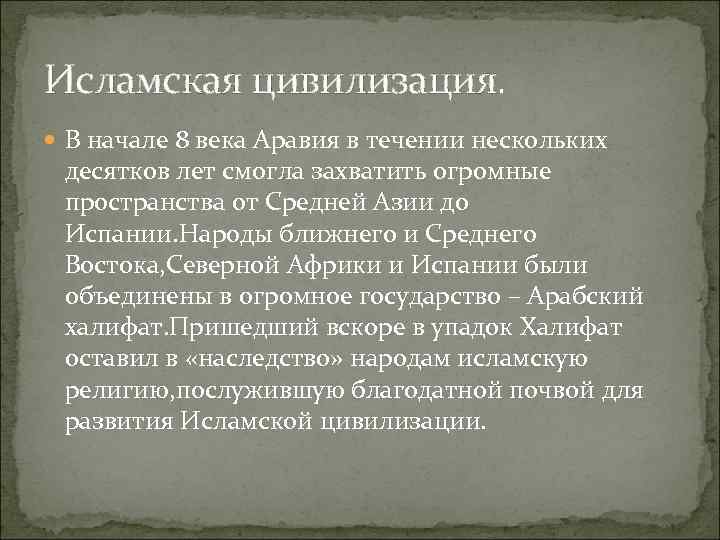 Исламская цивилизация.

В начале 8 века Аравия в течении нескольких десятков лет смогла захватить огромные пространства от Средней Азии до Испании.Народы ближнего и Среднего Востока,Северной Африки и Испании были объединены в огромное государство – Арабский халифат.Пришедший вскоре в упадок Халифат оставил в «наследство» народам исламскую религию,послужившую благодатной почвой для развития Исламской цивилизации.